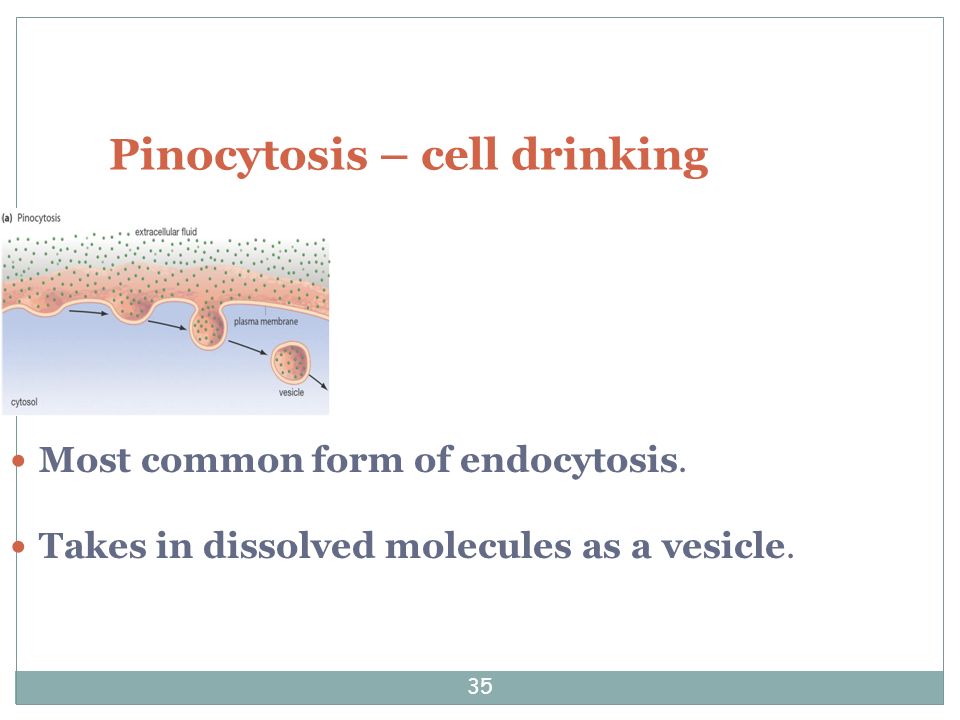 Pinocytosis – cell drinking

(a) Pinocytosis

extracellular fluid

plasma membrane

vesicle

cytosol

• Most common form of endocytosis.

• Takes in dissolved molecules as a vesicle.

35